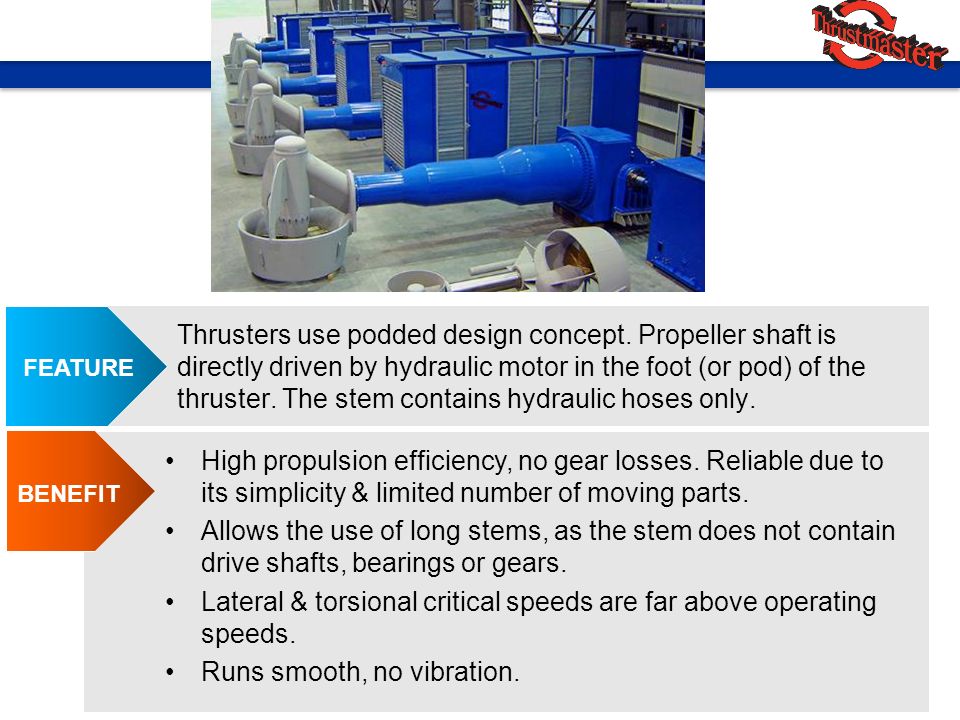 Thrustmaster

FEATURE

Thrusters use podded design concept. Propeller shaft is directly driven by hydraulic motor in the foot (or pod) of the thruster. The stem contains hydraulic hoses only.

BENEFIT

• High propulsion efficiency, no gear losses. Reliable due to its simplicity & limited number of moving parts.
• Allows the use of long stems, as the stem does not contain drive shafts, bearings or gears.
• Lateral & torsional critical speeds are far above operating speeds.
• Runs smooth, no vibration.